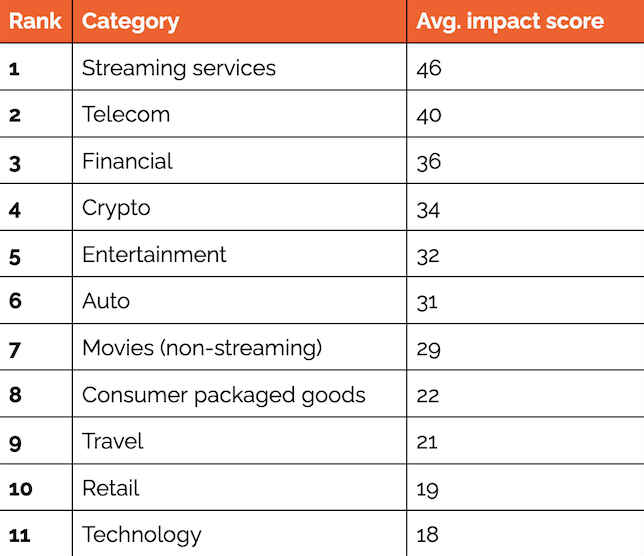 | Rank | Category | Avg. impact score |
|---|---|---|
| 1 | Streaming services | 46 |
| 2 | Telecom | 40 |
| 3 | Financial | 36 |
| 4 | Crypto | 34 |
| 5 | Entertainment | 32 |
| 6 | Auto | 31 |
| 7 | Movies (non-streaming) | 29 |
| 8 | Consumer packaged goods | 22 |
| 9 | Travel | 21 |
| 10 | Retail | 19 |
| 11 | Technology | 18 |